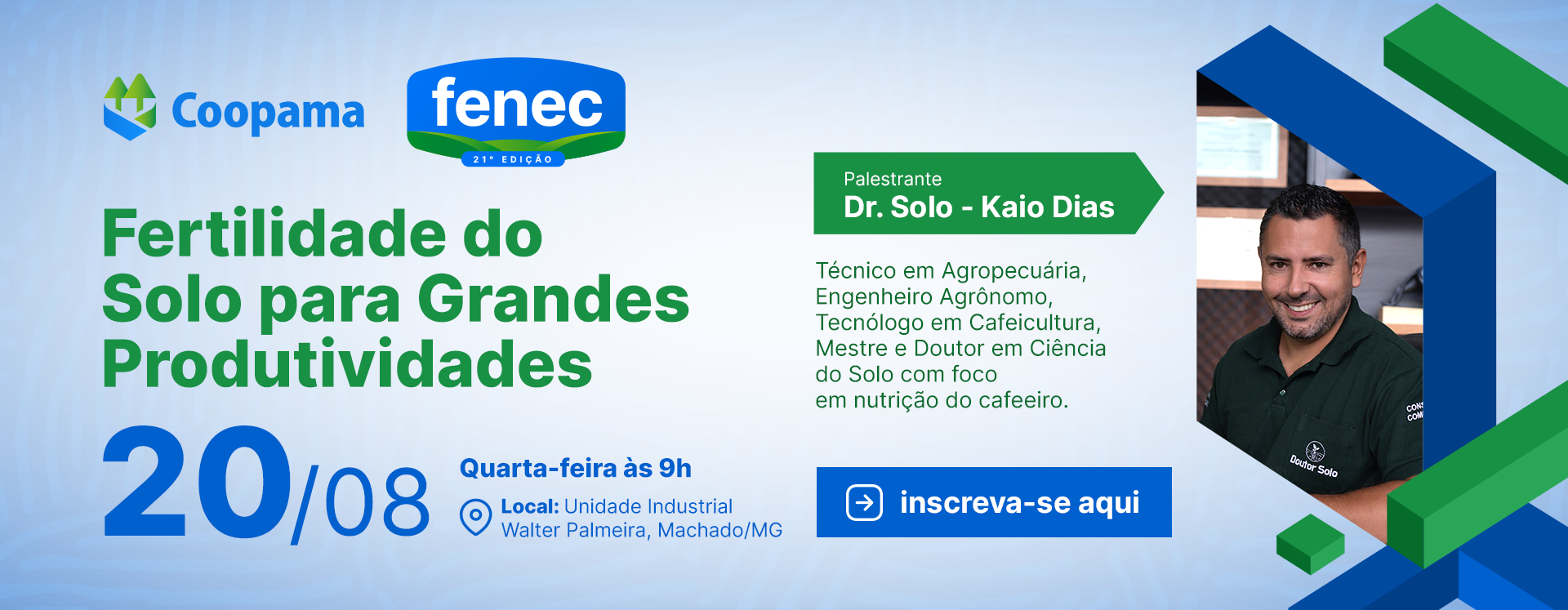 Coopama

fenec
21° EDIÇÃO

Fertilidade do Solo para Grandes Produtividades

20/08

Quarta-feira às 9h

Local: Unidade Industrial Walter Palmeira, Machado/MG

Palestrante
Dr. Solo - Kaio Dias

Técnico em Agropecuária, Engenheiro Agrônomo, Tecnólogo em Cafeicultura, Mestre e Doutor em Ciência do Solo com foco em nutrição do cafeeiro.

inscreva-se aqui

Doutor Solo